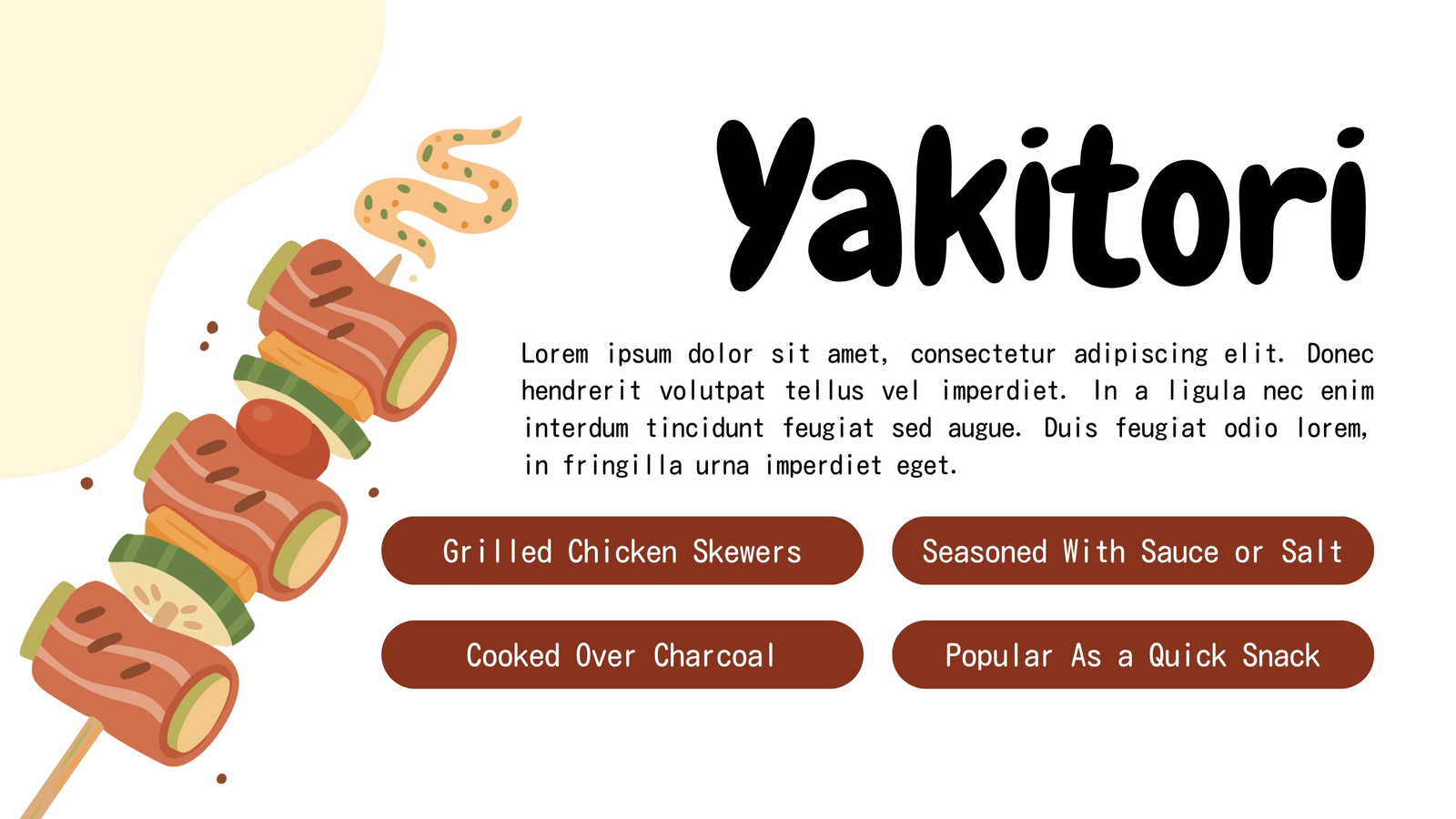 Yakitori

Lorem ipsum dolor sit amet, consectetur adipiscing elit. Donec hendrerit volutpat tellus vel imperdiet. In a ligula nec enim interdum tincidunt feugiat sed augue. Duis feugiat odio lorem, in fringilla urna imperdiet eget.

Grilled Chicken Skewers

Seasoned With Sauce or Salt

Cooked Over Charcoal

Popular As a Quick Snack